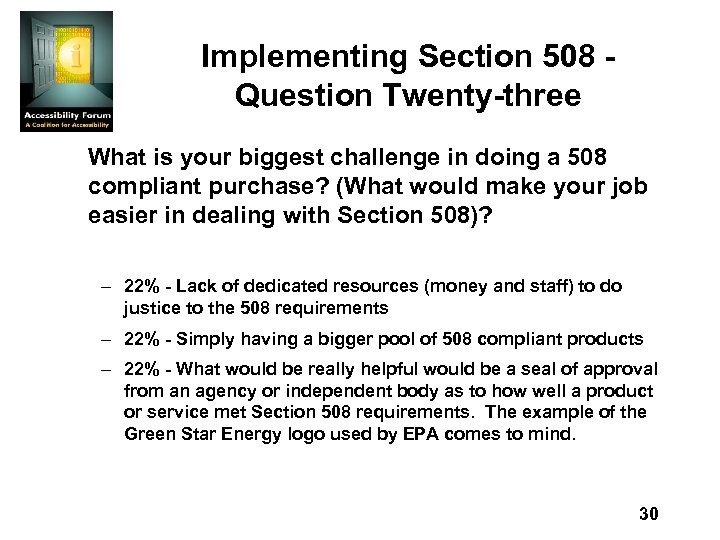 Accessibility Forum
A Coalition for Accessibility

Implementing Section 508 - Question Twenty-three

What is your biggest challenge in doing a 508 compliant purchase? (What would make your job easier in dealing with Section 508)?

– 22% - Lack of dedicated resources (money and staff) to do justice to the 508 requirements

– 22% - Simply having a bigger pool of 508 compliant products

– 22% - What would be really helpful would be a seal of approval from an agency or independent body as to how well a product or service met Section 508 requirements. The example of the Green Star Energy logo used by EPA comes to mind.

30